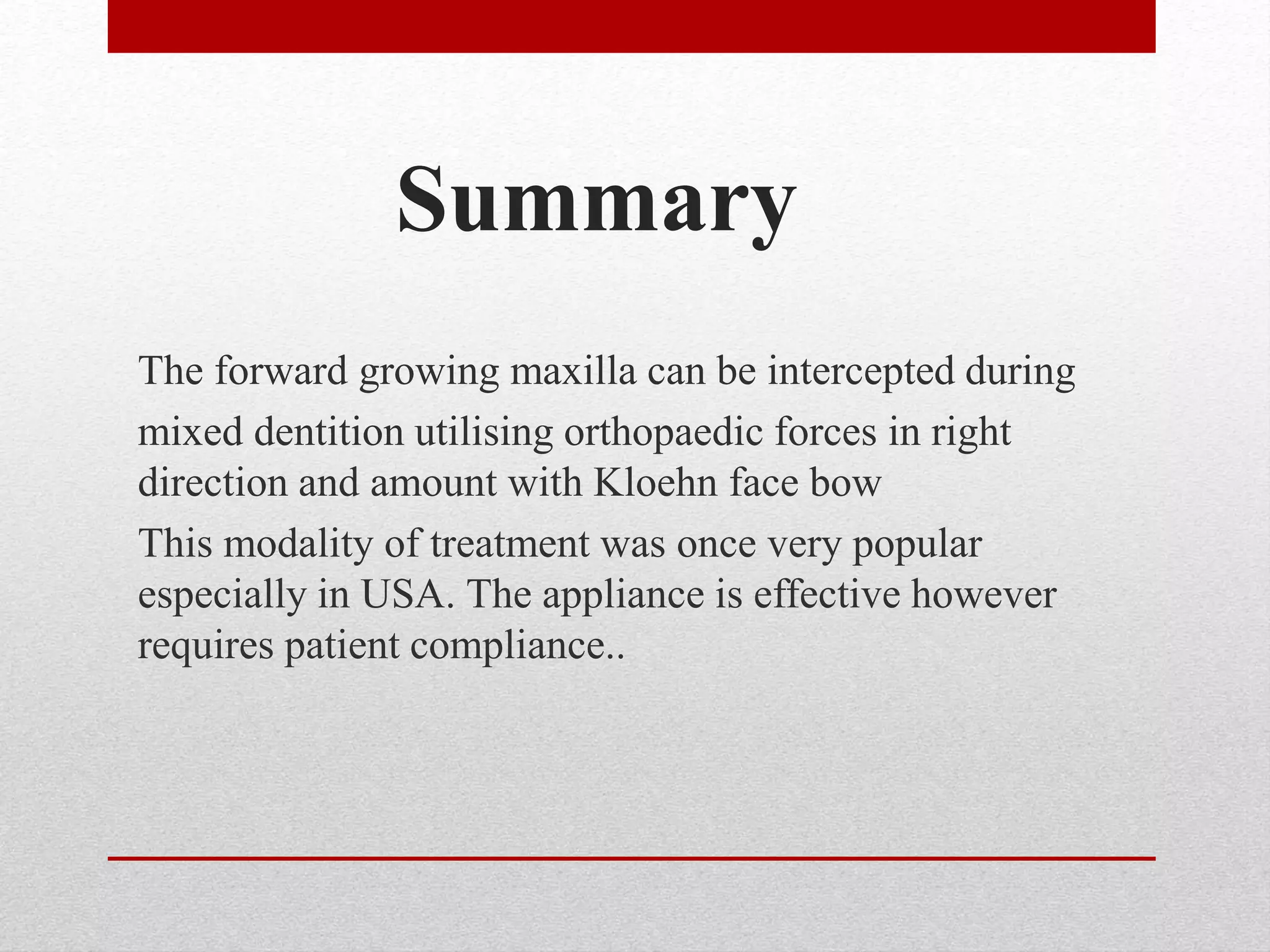 Summary

The forward growing maxilla can be intercepted during mixed dentition utilising orthopaedic forces in right direction and amount with Kloehn face bow

This modality of treatment was once very popular especially in USA. The appliance is effective however requires patient compliance..